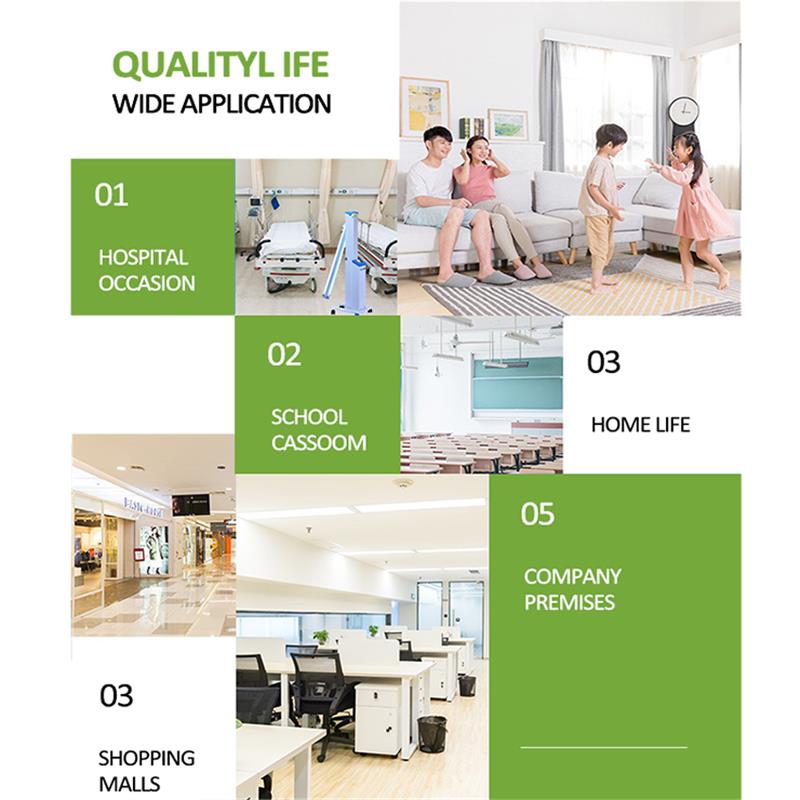 QUALITYL IFE
WIDE APPLICATION

01

HOSPITAL OCCASION

02

SCHOOL CASSOOM

03

HOME LIFE

05

COMPANY PREMISES

03

SHOPPING MALLS